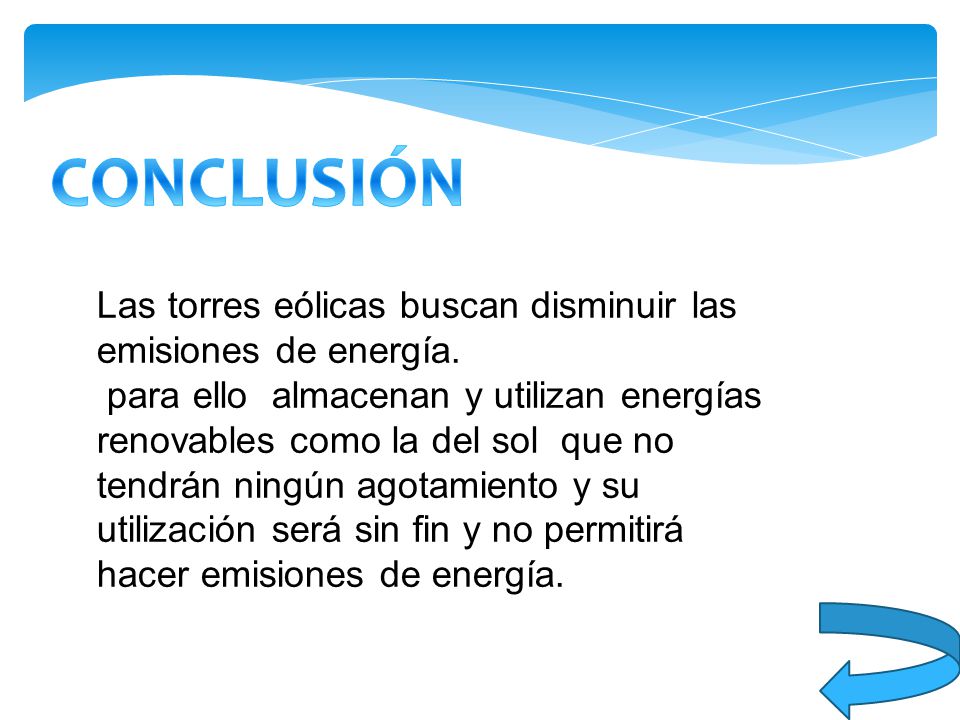 CONCLUSIÓN

Las torres eólicas buscan disminuir las emisiones de energía.
para ello almacenan y utilizan energías renovables como la del sol que no tendrán ningún agotamiento y su utilización será sin fin y no permitirá hacer emisiones de energía.